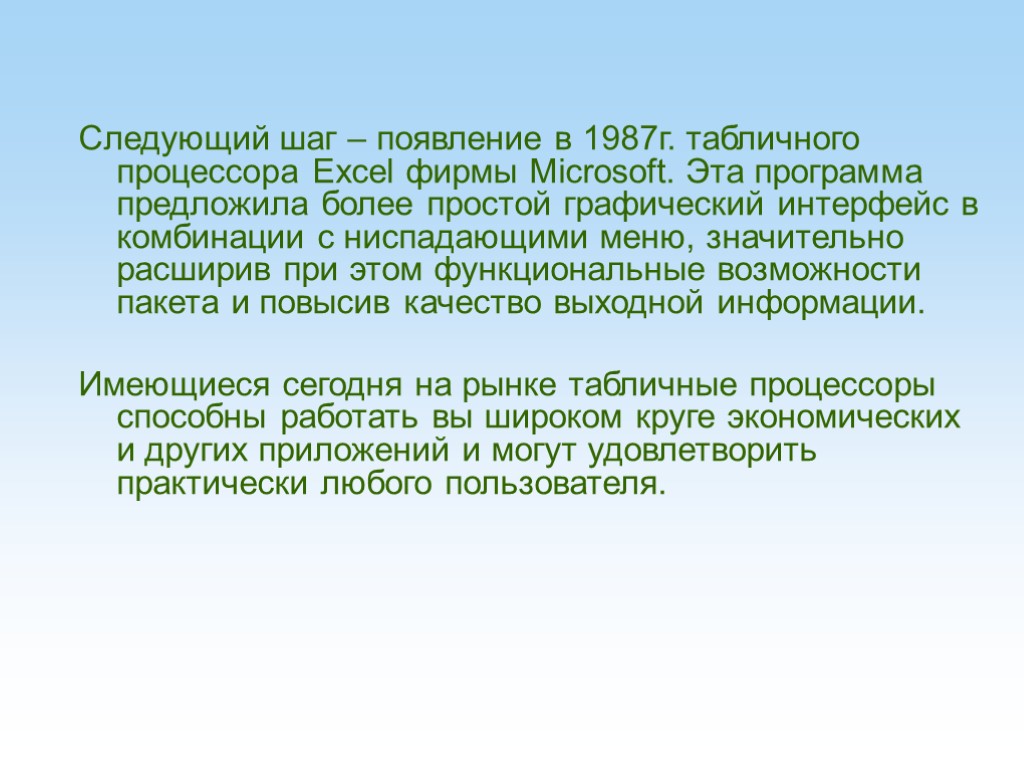 Следующий шаг – появление в 1987г. табличного процессора Excel фирмы Microsoft. Эта программа предложила более простой графический интерфейс в комбинации с ниспадающими меню, значительно расширив при этом функциональные возможности пакета и повысив качество выходной информации.

Имеющиеся сегодня на рынке табличные процессоры способны работать вы широком круге экономических и других приложений и могут удовлетворить практически любого пользователя.